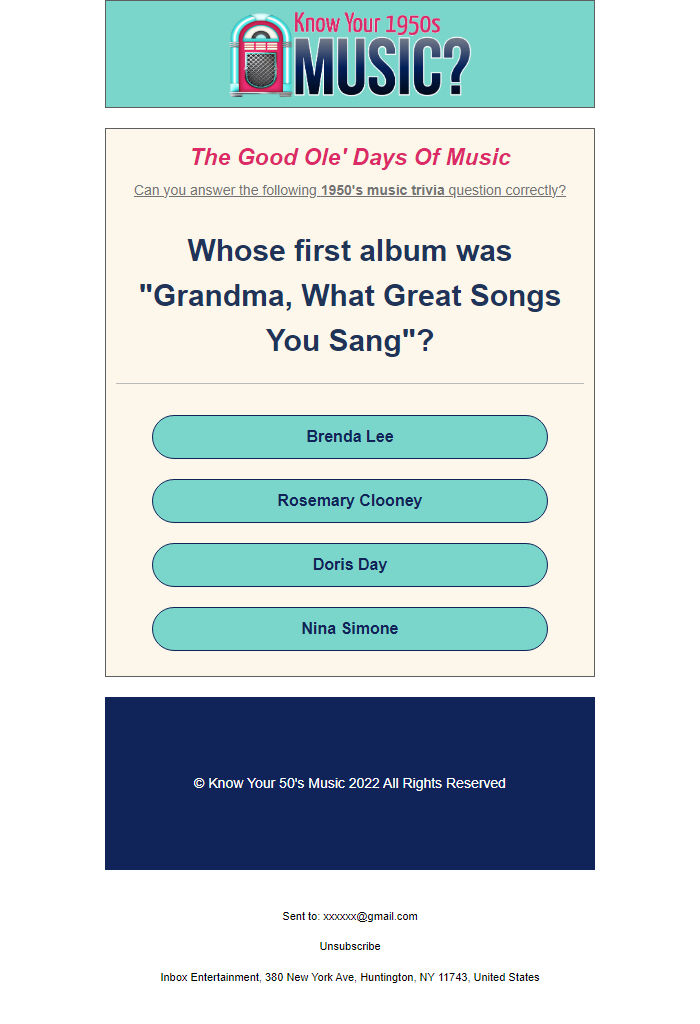 Know Your 1950s MUSIC?

The Good Ole' Days Of Music

Can you answer the following 1950's music trivia question correctly?

Whose first album was "Grandma, What Great Songs You Sang"?

Brenda Lee

Rosemary Clooney

Doris Day

Nina Simone

© Know Your 50's Music 2022 All Rights Reserved

Sent to: xxxxxx@gmail.com

Unsubscribe

Inbox Entertainment, 380 New York Ave, Huntington, NY 11743, United States